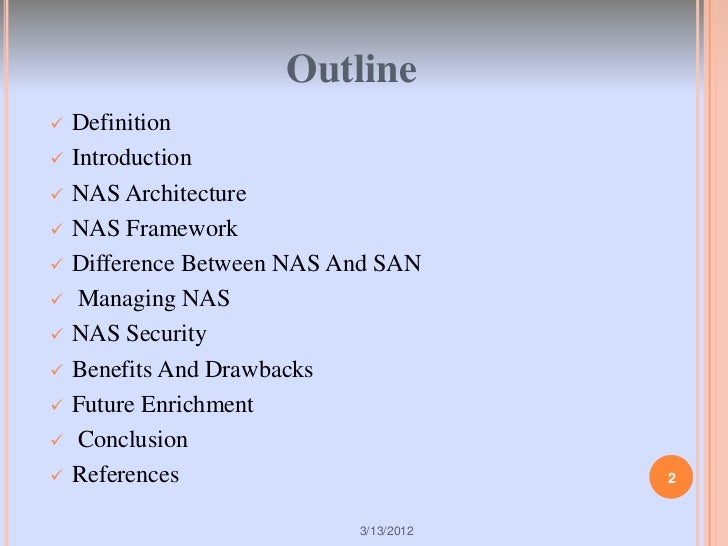 Outline

✓ Definition
✓ Introduction
✓ NAS Architecture
✓ NAS Framework
✓ Difference Between NAS And SAN
✓ Managing NAS
✓ NAS Security
✓ Benefits And Drawbacks
✓ Future Enrichment
✓ Conclusion
✓ References

2

3/13/2012